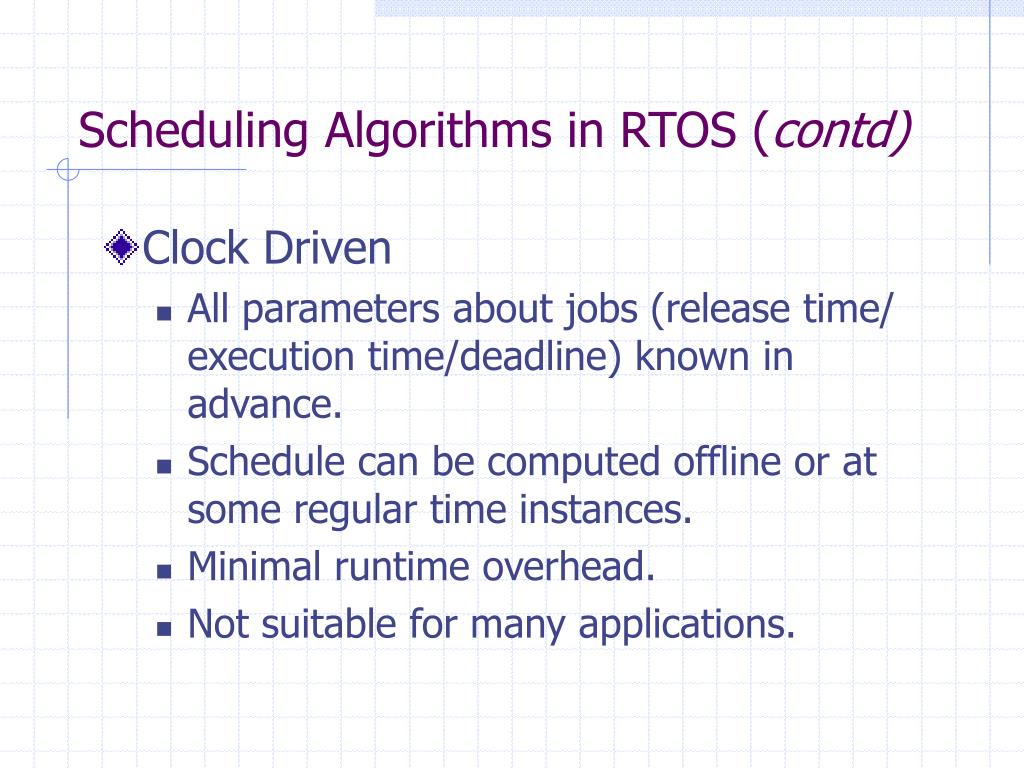 Scheduling Algorithms in RTOS (contd)

Clock Driven

All parameters about jobs (release time/ execution time/deadline) known in advance.

Schedule can be computed offline or at some regular time instances.

Minimal runtime overhead.

Not suitable for many applications.